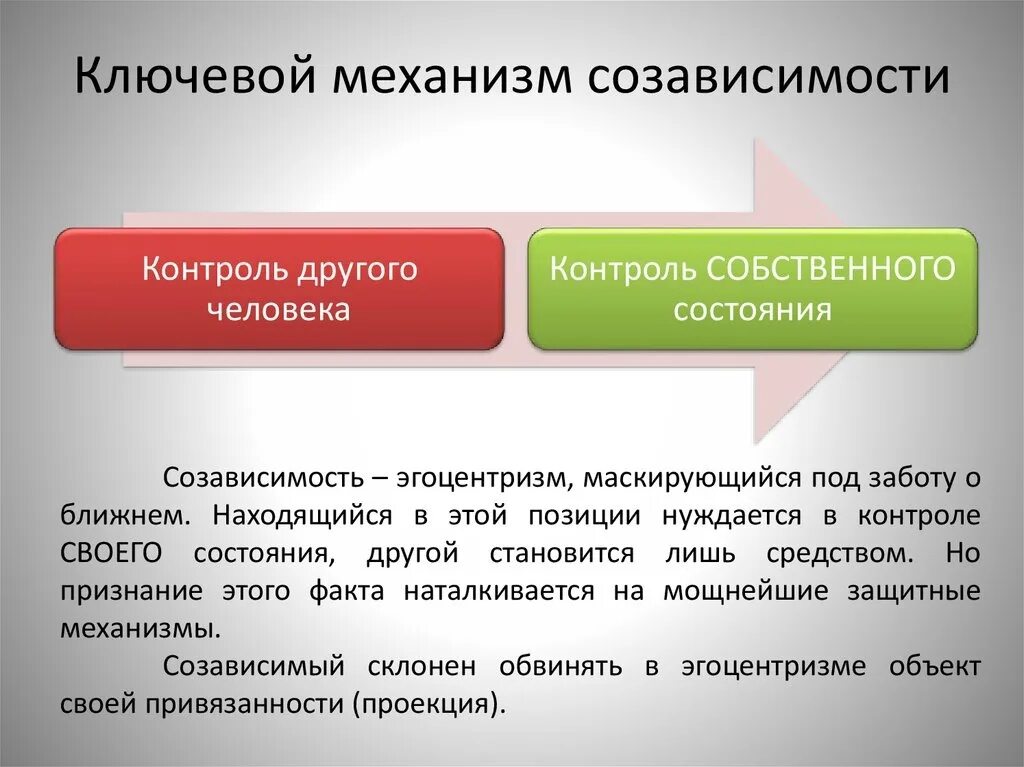 Ключевой механизм созависимости

Контроль другого человека

Контроль СОБСТВЕННОГО состояния

Созависимость – эгоцентризм, маскирующийся под заботу о ближнем. Находящийся в этой позиции нуждается в контроле СВОЕГО состояния, другой становится лишь средством. Но признание этого факта наталкивается на мощнейшие защитные механизмы.

Созависимый склонен обвинять в эгоцентризме объект своей привязанности (проекция).